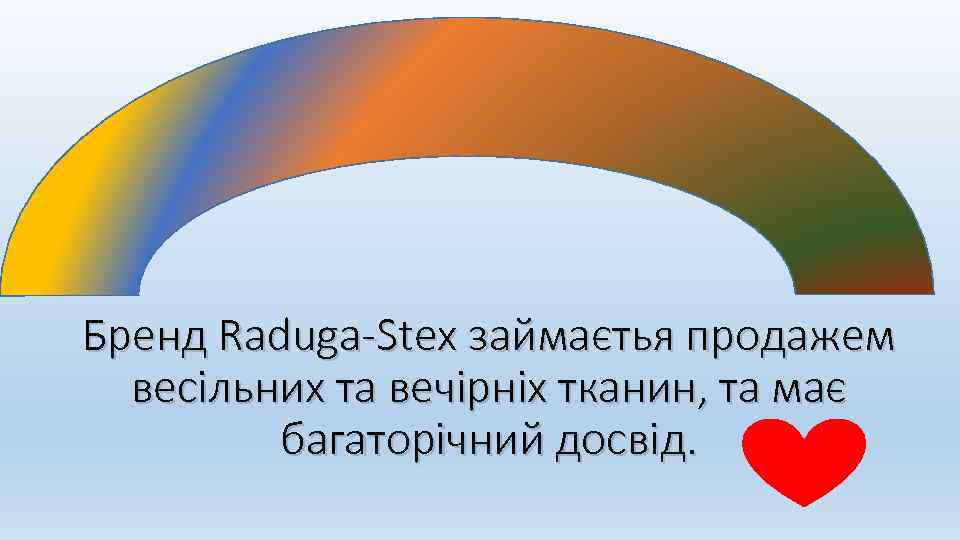 Бренд Raduga-Stex займаєтья продажем весільних та вечірніх тканин, та має багаторічний досвід.